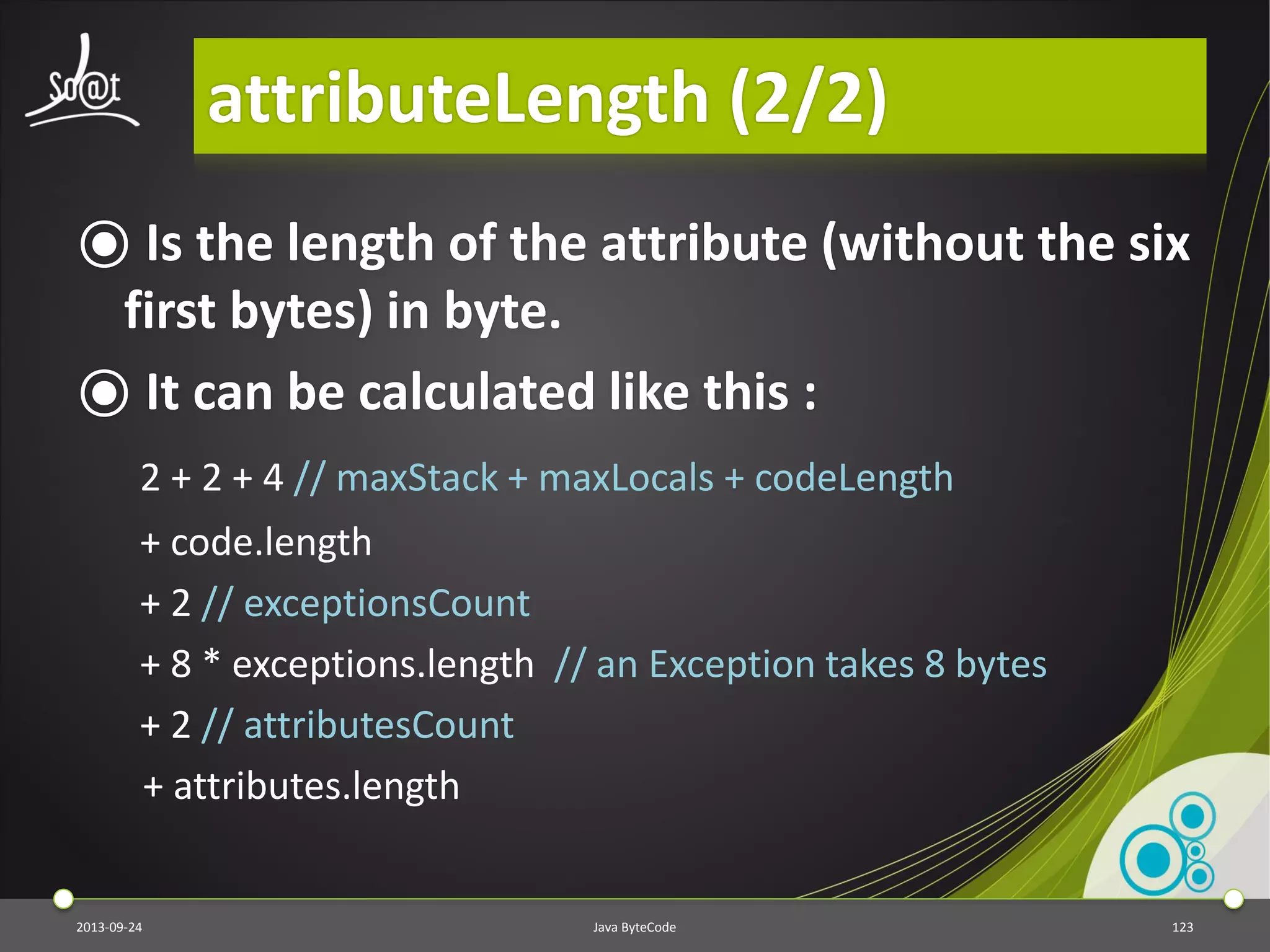 So@t

attributeLength (2/2)

Is the length of the attribute (without the six first bytes) in byte.

It can be calculated like this :

2 + 2 + 4 // maxStack + maxLocals + codeLength
+ code.length
+ 2 // exceptionsCount
+ 8 * exceptions.length // an Exception takes 8 bytes
+ 2 // attributesCount
+ attributes.length

2013-09-24
Java ByteCode
123